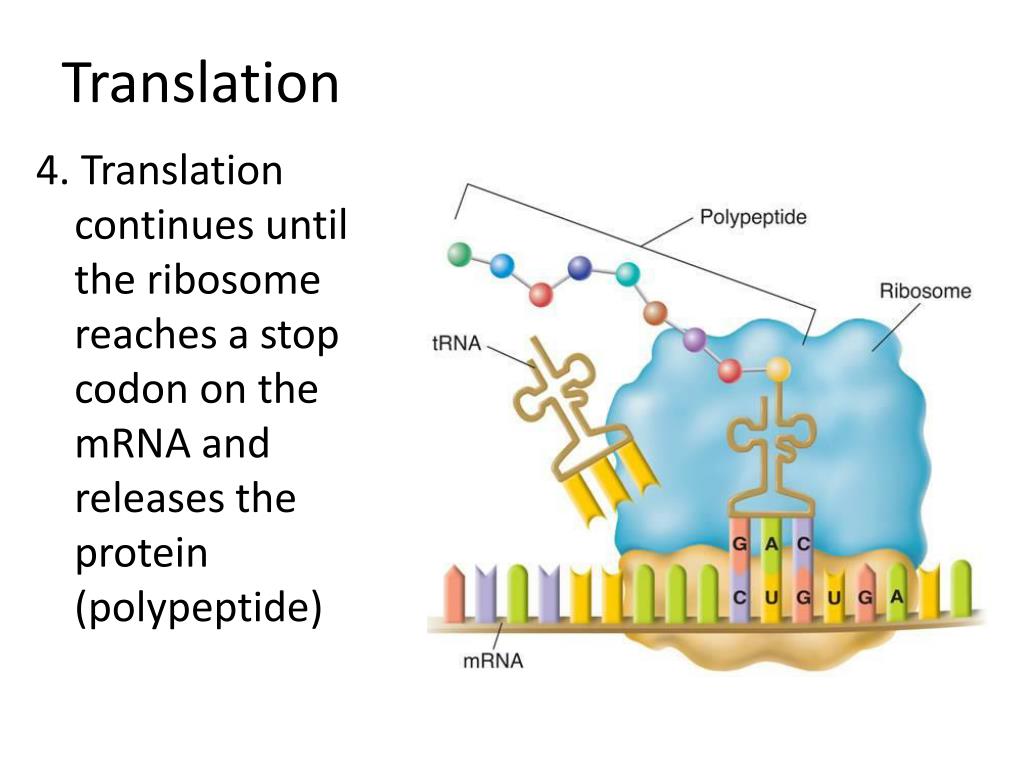 Translation

4. Translation continues until the ribosome reaches a stop codon on the mRNA and releases the protein (polypeptide)

Polypeptide

Ribosome

tRNA

G A C

C U G U G A

mRNA